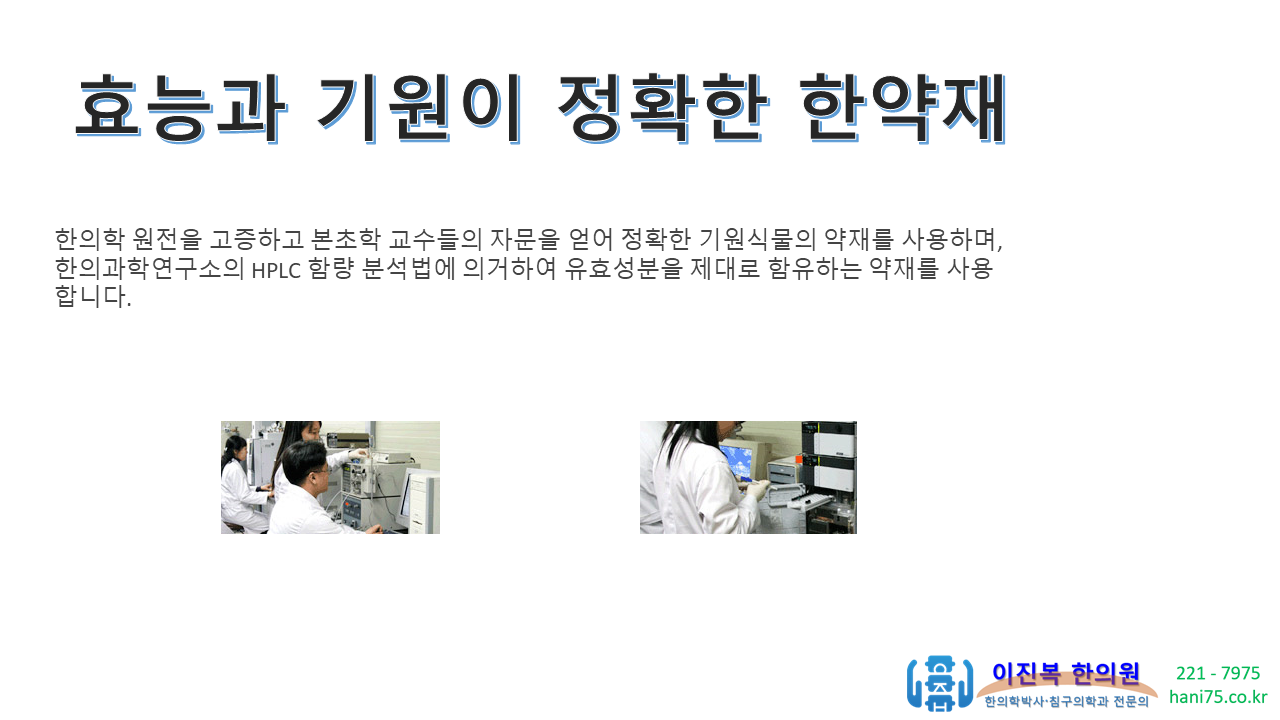 효능과 기원이 정확한 한약재

한의학 원전을 고증하고 본초학 교수들의 자문을 얻어 정확한 기원식물의 약재를 사용하며, 한의과학연구소의 HPLC 함량 분석법에 의거하여 유효성분을 제대로 함유하는 약재를 사용합니다.

이진복 한의원
한의학박사·침구의학과 전문의
221 - 7975
hani75.co.kr